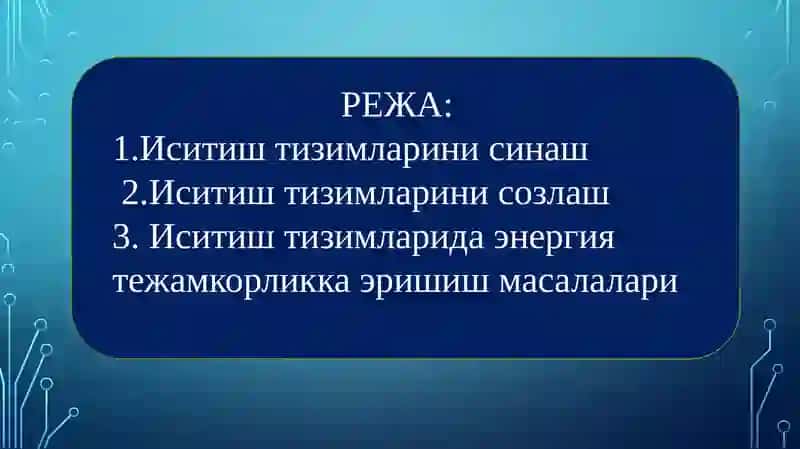 РЕЖА:
1.Иситиш тизимларини синаш
2.Иситиш тизимларини созлаш
3. Иситиш тизимларида энергия тежамкорликка эришиш масалалари